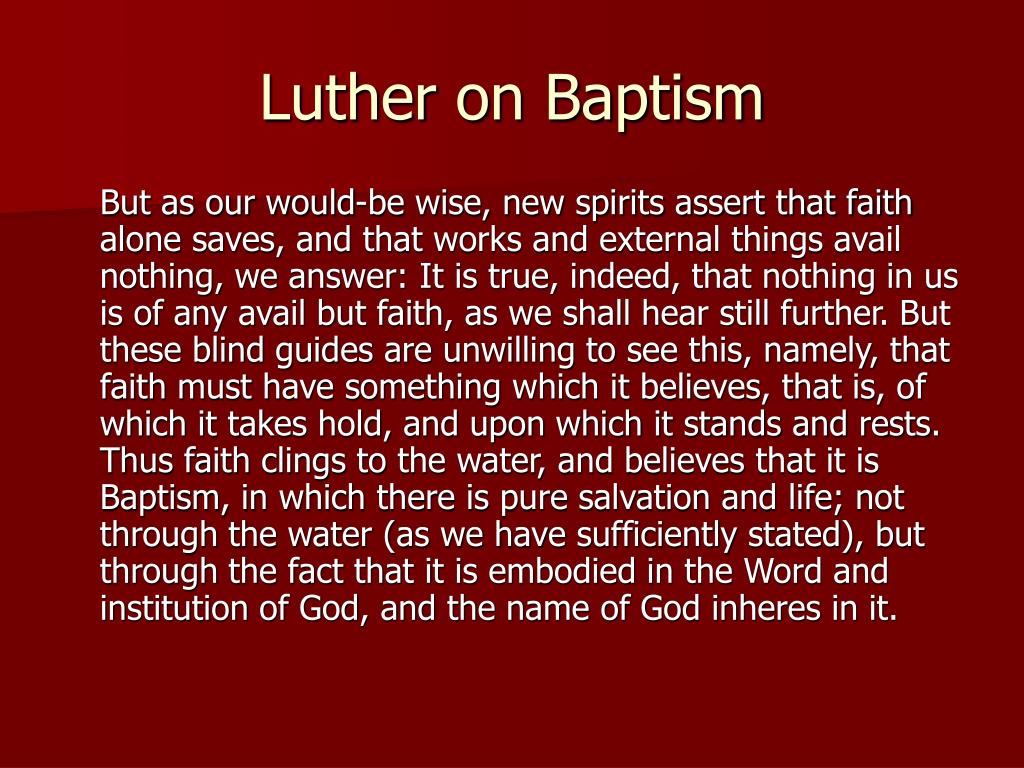 Luther on Baptism

But as our would-be wise, new spirits assert that faith alone saves, and that works and external things avail nothing, we answer: It is true, indeed, that nothing in us is of any avail but faith, as we shall hear still further. But these blind guides are unwilling to see this, namely, that faith must have something which it believes, that is, of which it takes hold, and upon which it stands and rests. Thus faith clings to the water, and believes that it is Baptism, in which there is pure salvation and life; not through the water (as we have sufficiently stated), but through the fact that it is embodied in the Word and institution of God, and the name of God inheres in it.